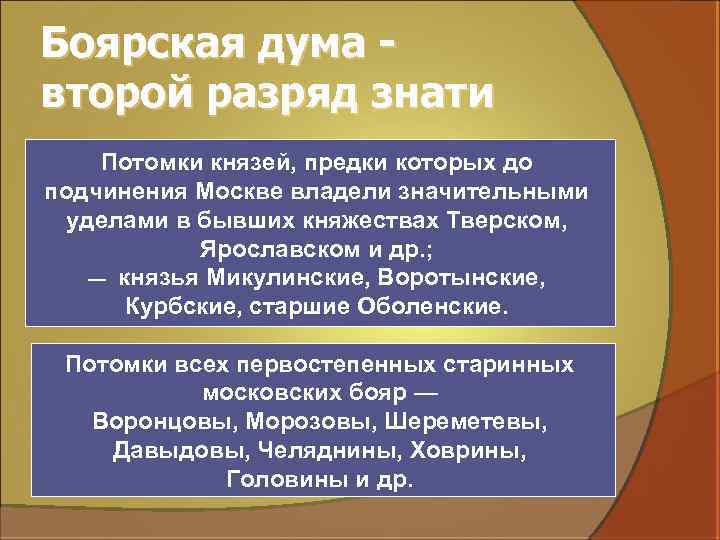 Боярская дума - второй разряд знати

Потомки князей, предки которых до подчинения Москве владели значительными уделами в бывших княжествах Тверском, Ярославском и др.;
— князья Микулинские, Воротынские, Курбские, старшие Оболенские.

Потомки всех первостепенных старинных московских бояр —
Воронцовы, Морозовы, Шереметевы, Давыдовы, Челяднины, Ховрины, Головины и др.